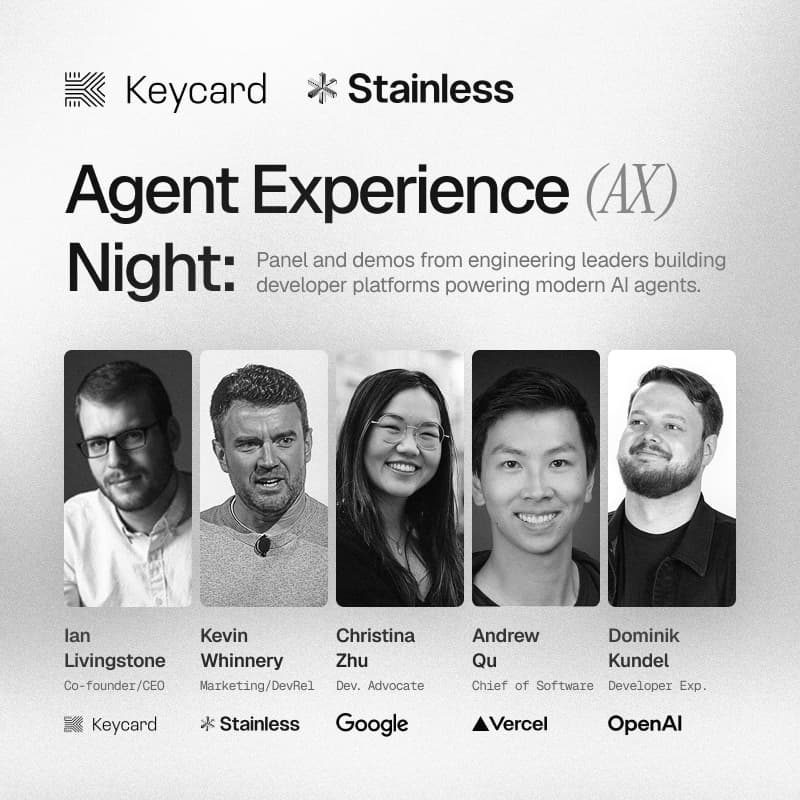 Keycard Stainless

Agent Experience (AX) Night:

Panel and demos from engineering leaders building developer platforms powering modern AI agents.

Ian Livingstone
Co-founder/CEO
Keycard

Kevin Whinnery
Marketing/DevRel
Stainless

Christina Zhu
Dev. Advocate
Google

Andrew Qu
Chief of Software
Vercel

Dominik Kundel
Developer Exp.
OpenAI